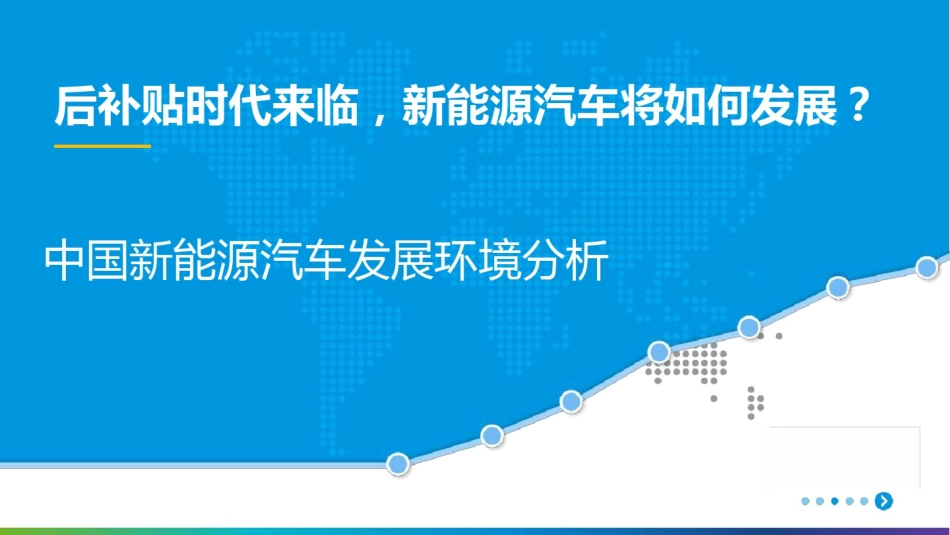 后补贴时代来临，新能源汽车将如何发展？

中国新能源汽车发展环境分析